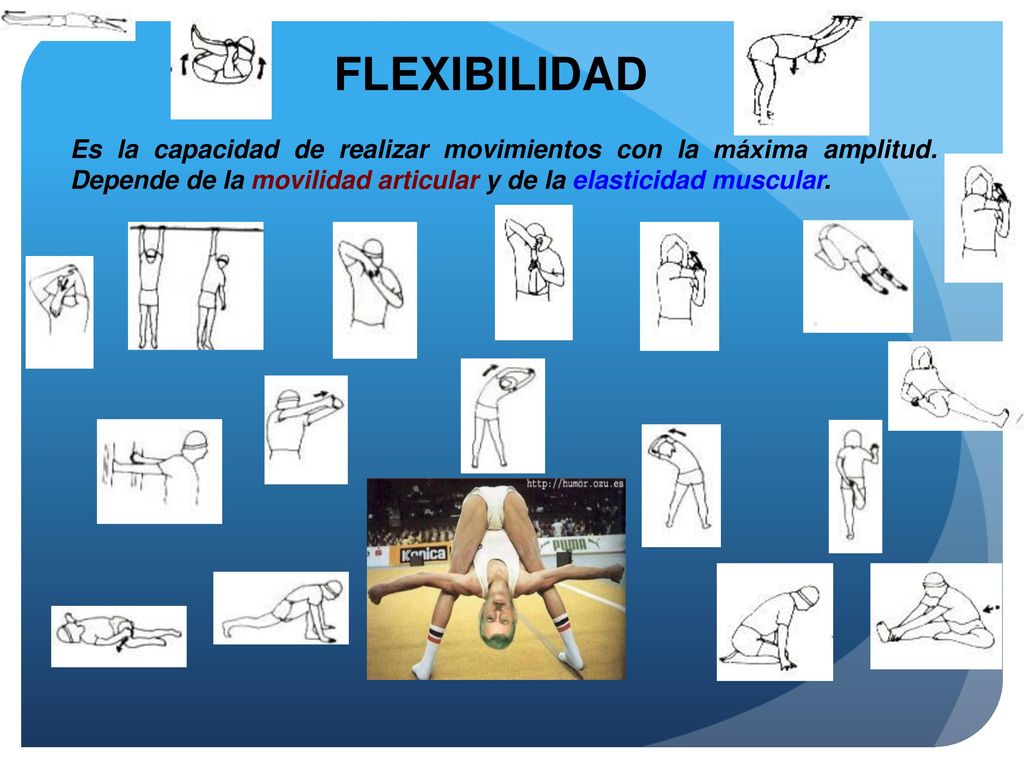 FLEXIBILIDAD

Es la capacidad de realizar movimientos con la máxima amplitud. Depende de la movilidad articular y de la elasticidad muscular.

http://humor.ozu.es

Konica

PUMA